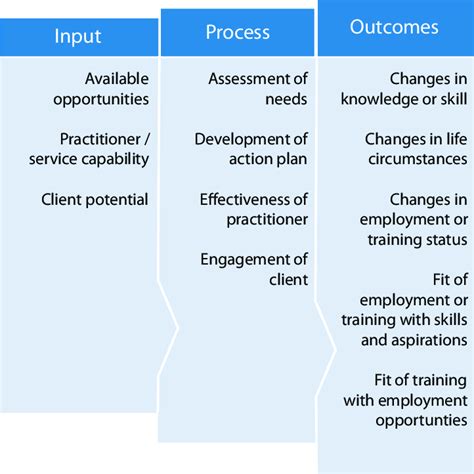 Input

Available opportunities

Practitioner / service capability

Client potential

Process

Assessment of needs

Development of action plan

Effectiveness of practitioner

Engagement of client

Outcomes

Changes in knowledge or skill

Changes in life circumstances

Changes in employment or training status

Fit of employment or training with skills and aspirations

Fit of training with employment opportunties